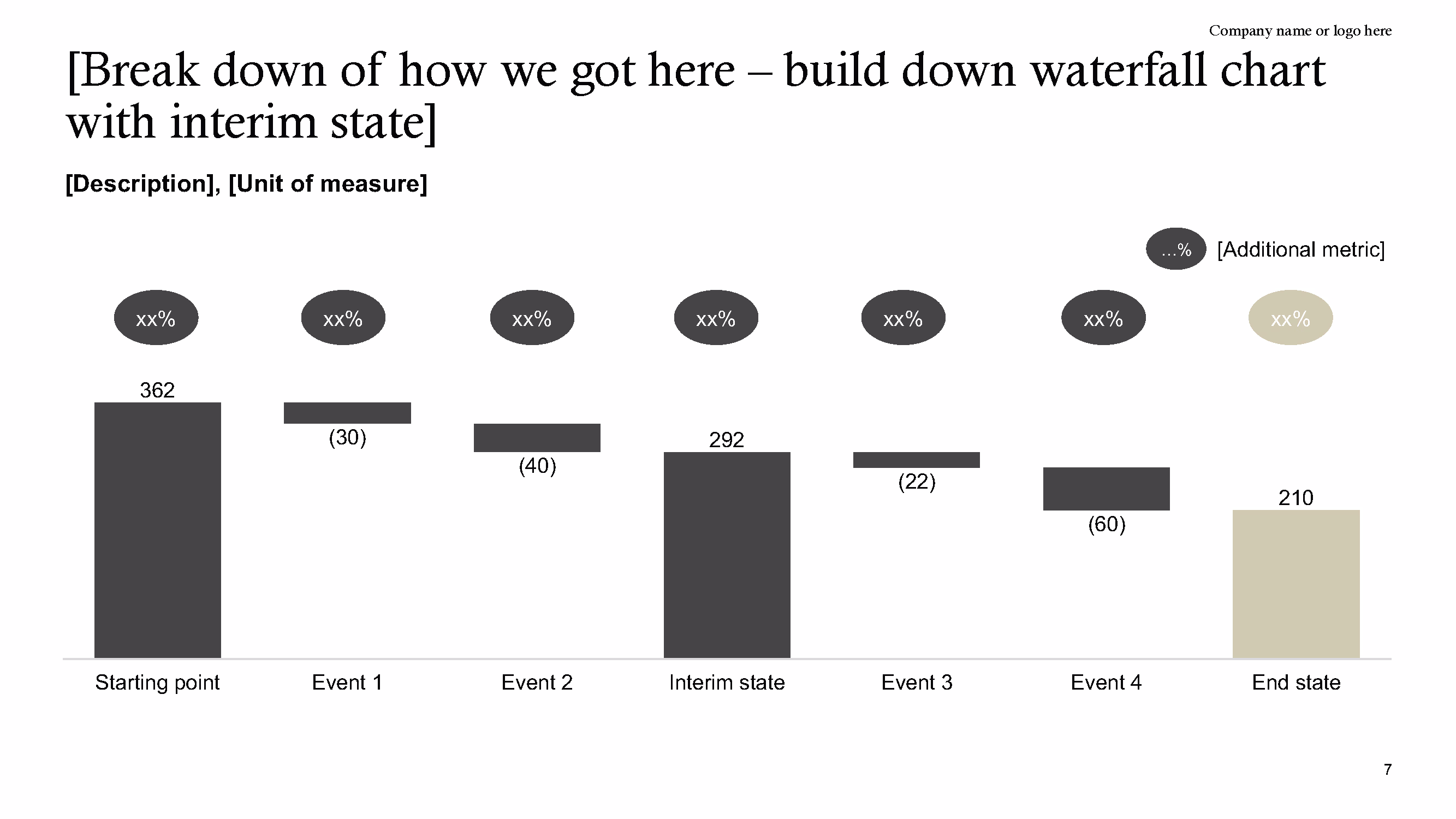 Company name or logo here

[Break down of how we got here – build down waterfall chart with interim state]

[Description], [Unit of measure]

…% [Additional metric]

xx% xx% xx% xx% xx% xx% xx%

362
(30)
(40)
292
(22)
(60)
210

Starting point
Event 1
Event 2
Interim state
Event 3
Event 4
End state

7